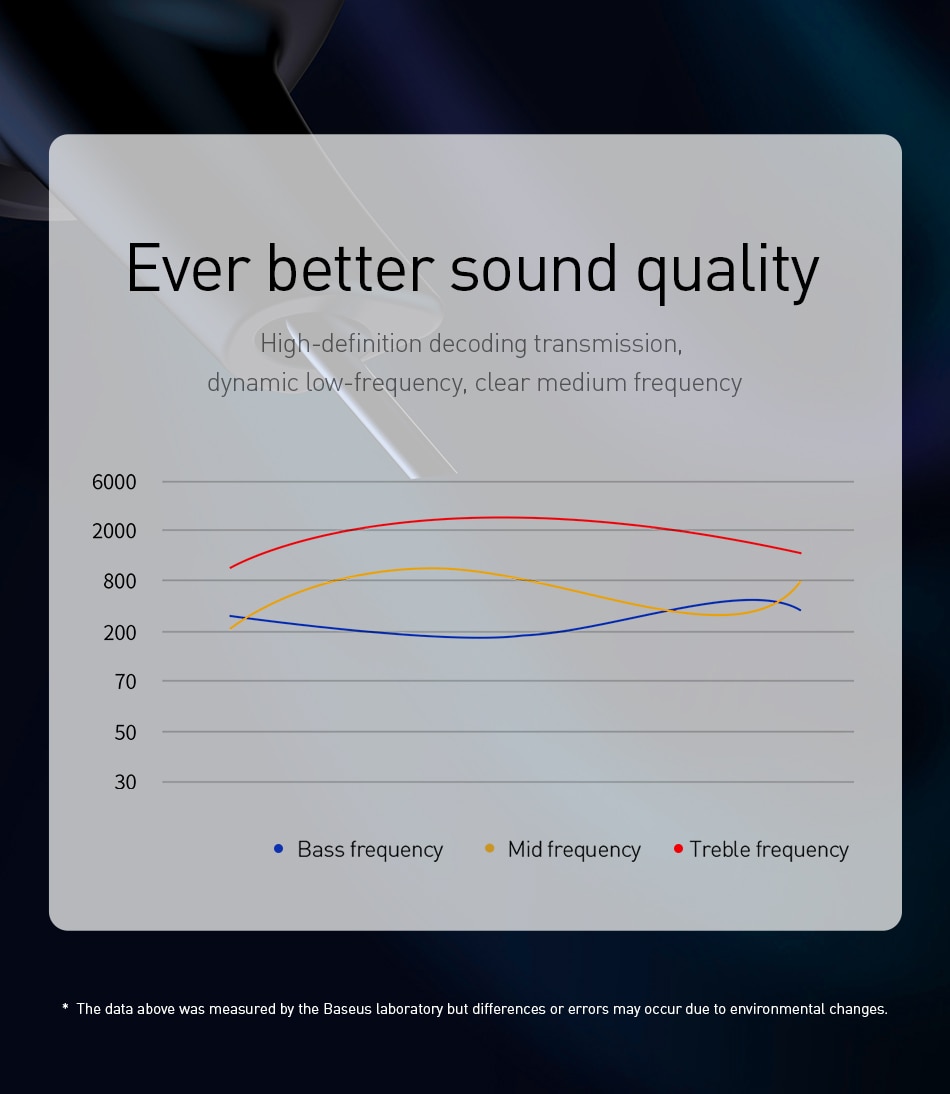 Ever better sound quality

High-definition decoding transmission, dynamic low-frequency, clear medium frequency

6000
2000
800
200
70
50
30

Bass frequency
Mid frequency
Treble frequency

* The data above was measured by the Baseus laboratory but differences or errors may occur due to environmental changes.